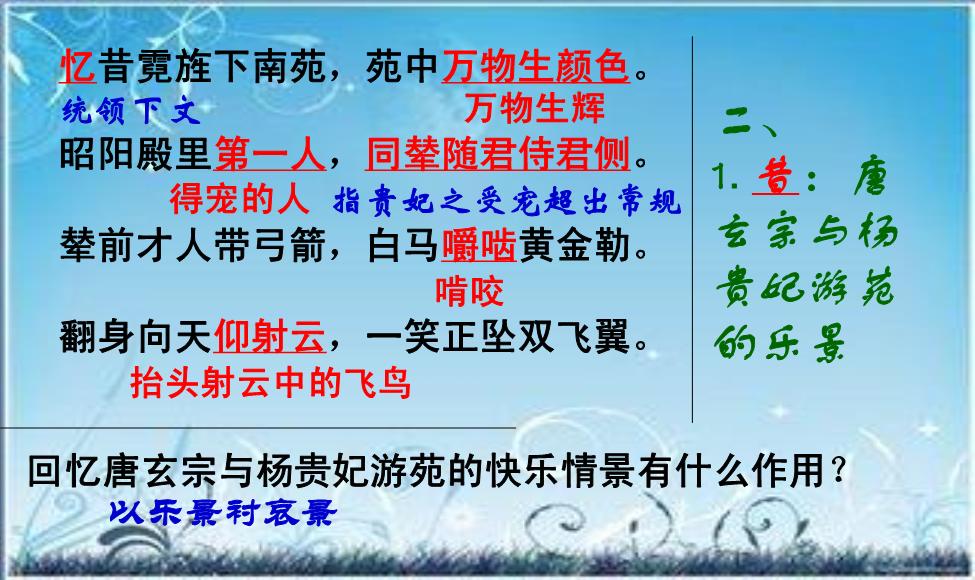 忆昔霓旌下南苑，苑中万物生颜色。
统领下文　　万物生辉
昭阳殿里第一人，同辇随君侍君侧。
得宠的人　指贵妃之受宠超出常规
辇前才人带弓箭，白马嚼啮黄金勒。
啃咬
翻身向天仰射云，一笑正坠双飞翼。
抬头射云中的飞鸟

二、
1. 昔：唐玄宗与杨贵妃游苑的乐景

回忆唐玄宗与杨贵妃游苑的快乐情景有什么作用？
以乐景衬哀景